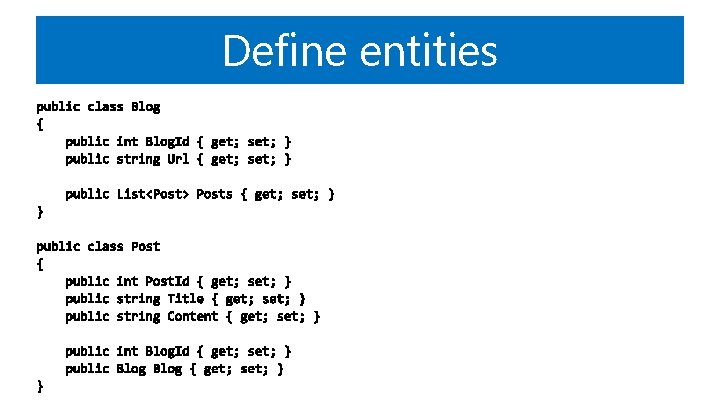 Define entities

public class Blog
{
    public int BlogId { get; set; }
    public string Url { get; set; }

    public List<Post> Posts { get; set; }
}

public class Post
{
    public int PostId { get; set; }
    public string Title { get; set; }
    public string Content { get; set; }

    public int BlogId { get; set; }
    public Blog Blog { get; set; }
}